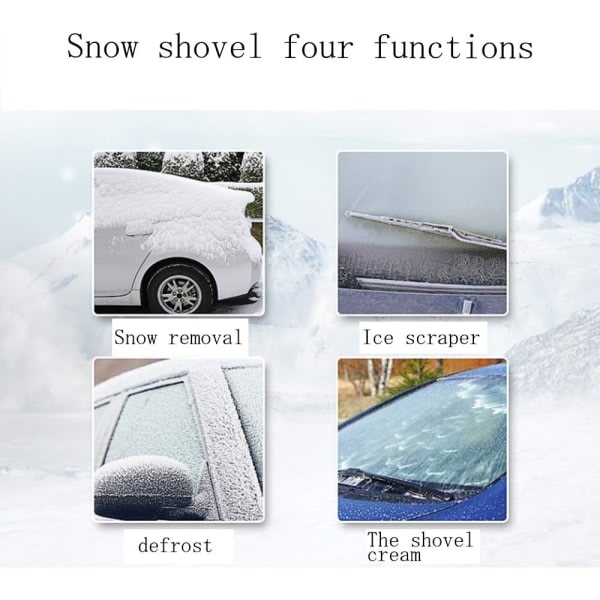 Snow shovel four functions

Snow removal

Ice scraper

defrost

The shovel cream